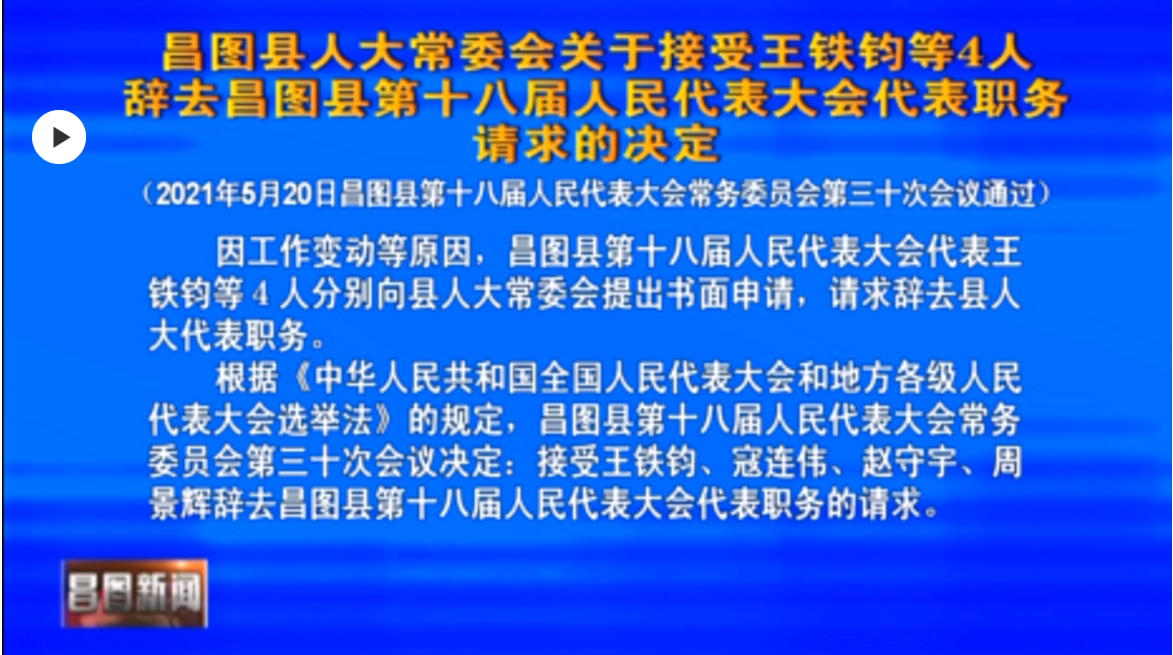 昌图县人大常委会关于接受王铁钧等4人辞去昌图县第十八届人民代表大会代表职务请求的决定

（2021年5月20日昌图县第十八届人民代表大会常务委员会第三十次会议通过）

因工作变动等原因，昌图县第十八届人民代表大会代表王铁钧等 4 人分别向县人大常委会提出书面申请，请求辞去县人大代表职务。

根据《中华人民共和国全国人民代表大会和地方各级人民代表大会选举法》的规定，昌图县第十八届人民代表大会常务委员会第三十次会议决定：接受王铁钧、寇连伟、赵守宇、周景辉辞去昌图县第十八届人民代表大会代表职务的请求。

昌图新闻